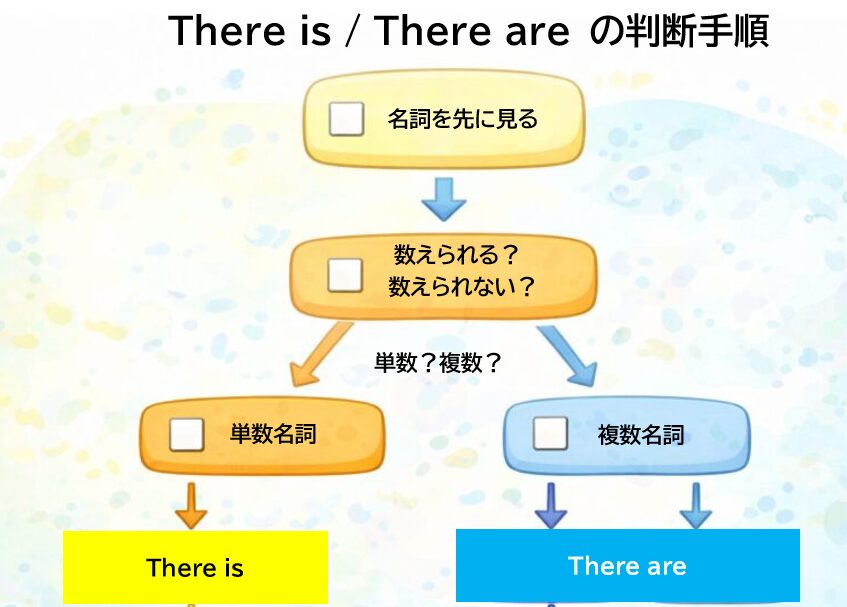 There is / There are の判断手順

名詞を先に見る

数えられる？
数えられない？

単数？複数？

単数名詞

複数名詞

There is

There are